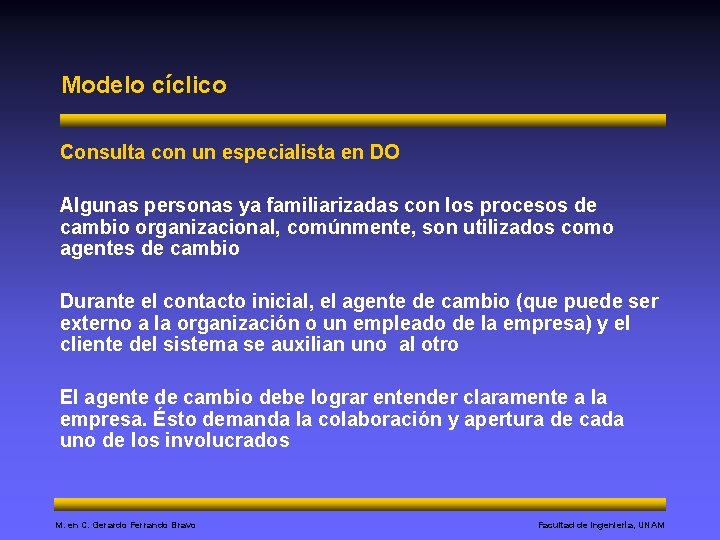 Modelo cíclico

Consulta con un especialista en DO

Algunas personas ya familiarizadas con los procesos de cambio organizacional, comúnmente, son utilizados como agentes de cambio

Durante el contacto inicial, el agente de cambio (que puede ser externo a la organización o un empleado de la empresa) y el cliente del sistema se auxilian uno al otro

El agente de cambio debe lograr entender claramente a la empresa. Ésto demanda la colaboración y apertura de cada uno de los involucrados

M. en C. Gerardo Ferrando Bravo

Facultad de Ingeniería, UNAM